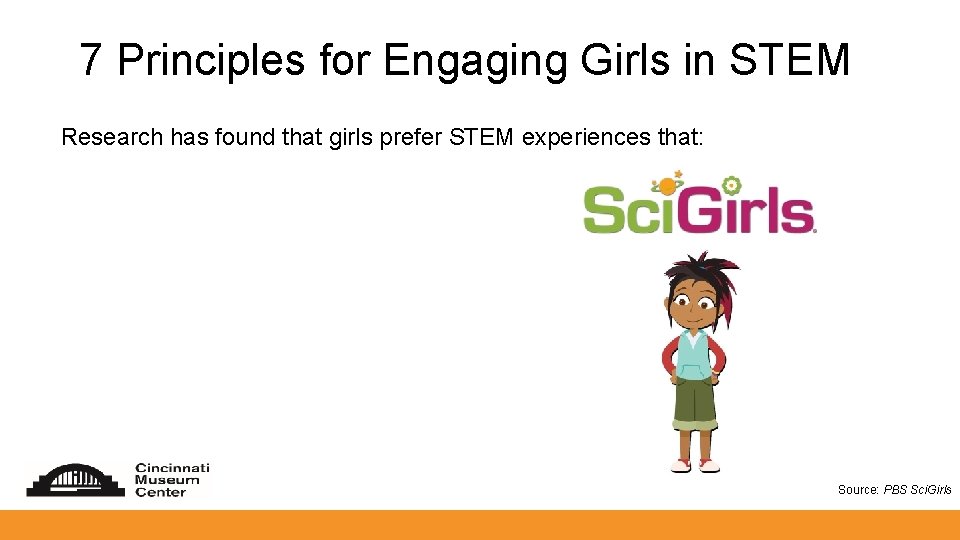 7 Principles for Engaging Girls in STEM

Research has found that girls prefer STEM experiences that:

SciGirls

Cincinnati Museum Center

Source: PBS SciGirls